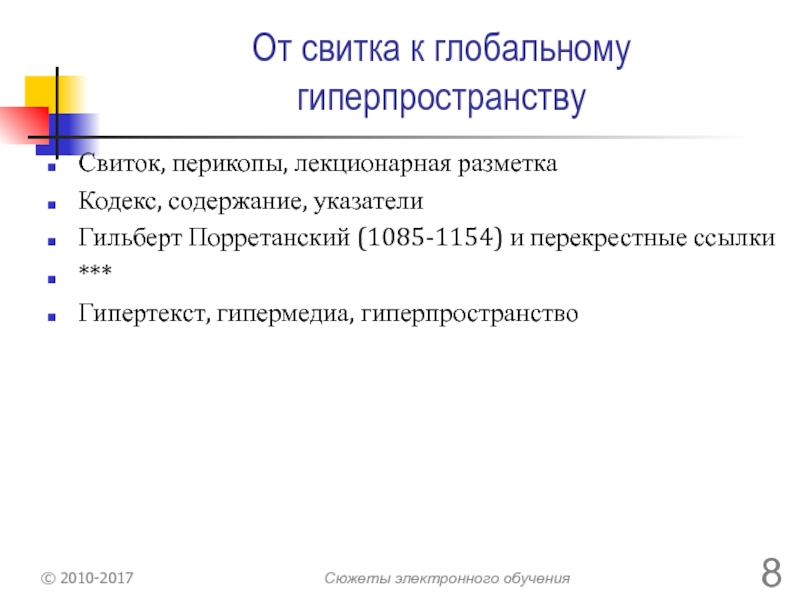 От свитка к глобальному гиперпространству

Свиток, перикопы, лекционарная разметка
Кодекс, содержание, указатели
Гильберт Порретанский (1085-1154) и перекрестные ссылки
***
Гипертекст, гипермедиа, гиперпространство

© 2010-2017
Сюжеты электронного обучения
8